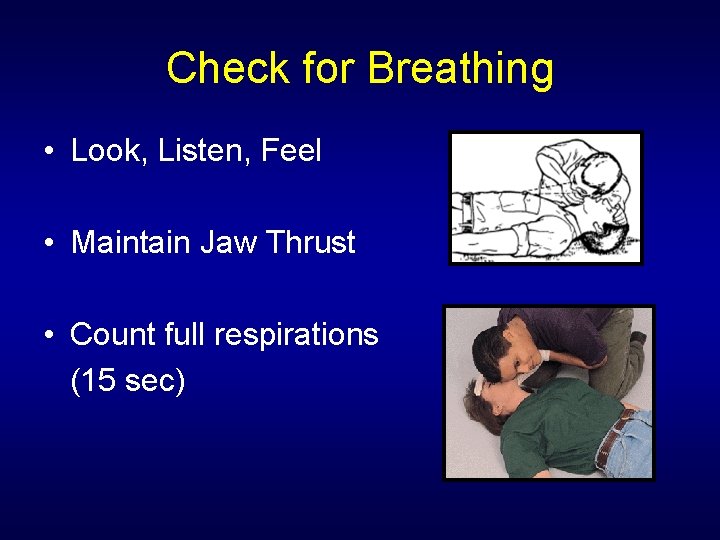 Check for Breathing

• Look, Listen, Feel

• Maintain Jaw Thrust

• Count full respirations (15 sec)